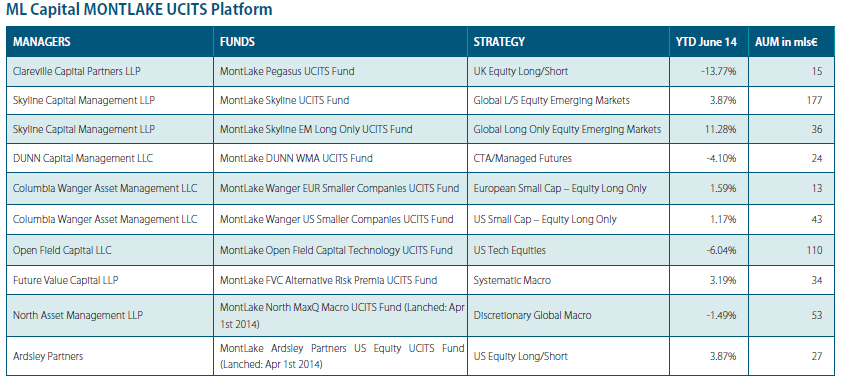 ML Capital MONTLAKE UCITS Platform

| MANAGERS | FUNDS | STRATEGY | YTD June 14 | AUM in mls€ |
|---|---|---|---|---|
| Clareville Capital Partners LLP | MontLake Pegasus UCITS Fund | UK Equity Long/Short | -13.77% | 15 |
| Skyline Capital Management LLP | MontLake Skyline UCITS Fund | Global L/S Equity Emerging Markets | 3.87% | 177 |
| Skyline Capital Management LLP | MontLake Skyline EM Long Only UCITS Fund | Global Long Only Equity Emerging Markets | 11.28% | 36 |
| DUNN Capital Management LLC | MontLake DUNN WMA UCITS Fund | CTA/Managed Futures | -4.10% | 24 |
| Columbia Wanger Asset Management LLC | MontLake Wanger EUR Smaller Companies UCITS Fund | European Small Cap – Equity Long Only | 1.59% | 13 |
| Columbia Wanger Asset Management LLC | MontLake Wanger US Smaller Companies UCITS Fund | US Small Cap – Equity Long Only | 1.17% | 43 |
| Open Field Capital LLC | MontLake Open Field Capital Technology UCITS Fund | US Tech Equities | -6.04% | 110 |
| Future Value Capital LLP | MontLake FVC Alternative Risk Premia UCITS Fund | Systematic Macro | 3.19% | 34 |
| North Asset Management LLP | MontLake North MaxQ Macro UCITS Fund (Lanched: Apr 1st 2014) | Discretionary Global Macro | -1.49% | 53 |
| Ardsley Partners | MontLake Ardsley Partners US Equity UCITS Fund (Lanched: Apr 1st 2014) | US Equity Long/Short | 3.87% | 27 |